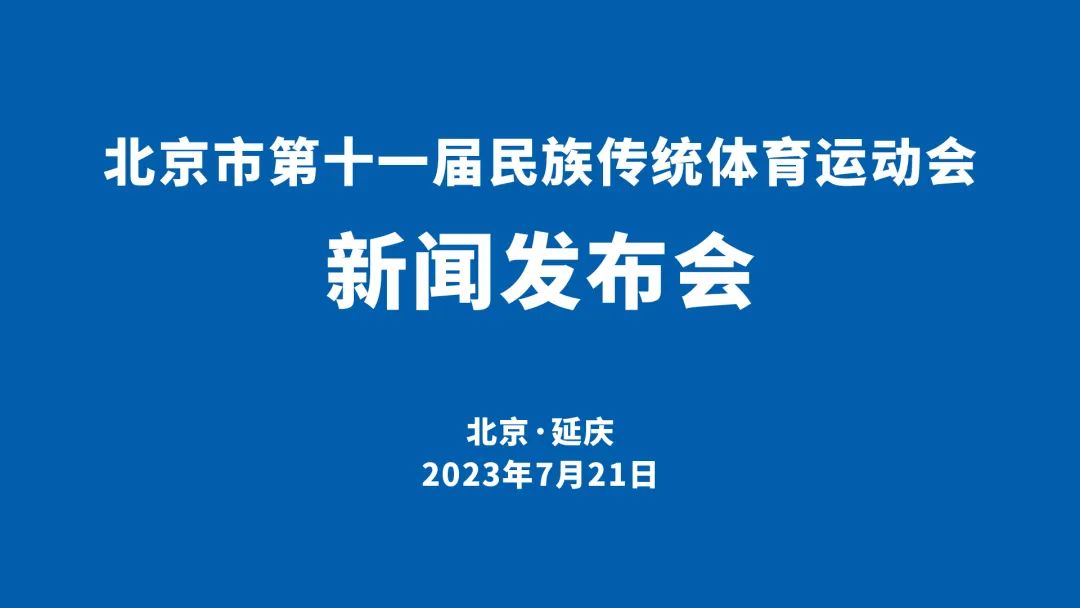 北京市第十一届民族传统体育运动会
新闻发布会

北京·延庆
2023年7月21日